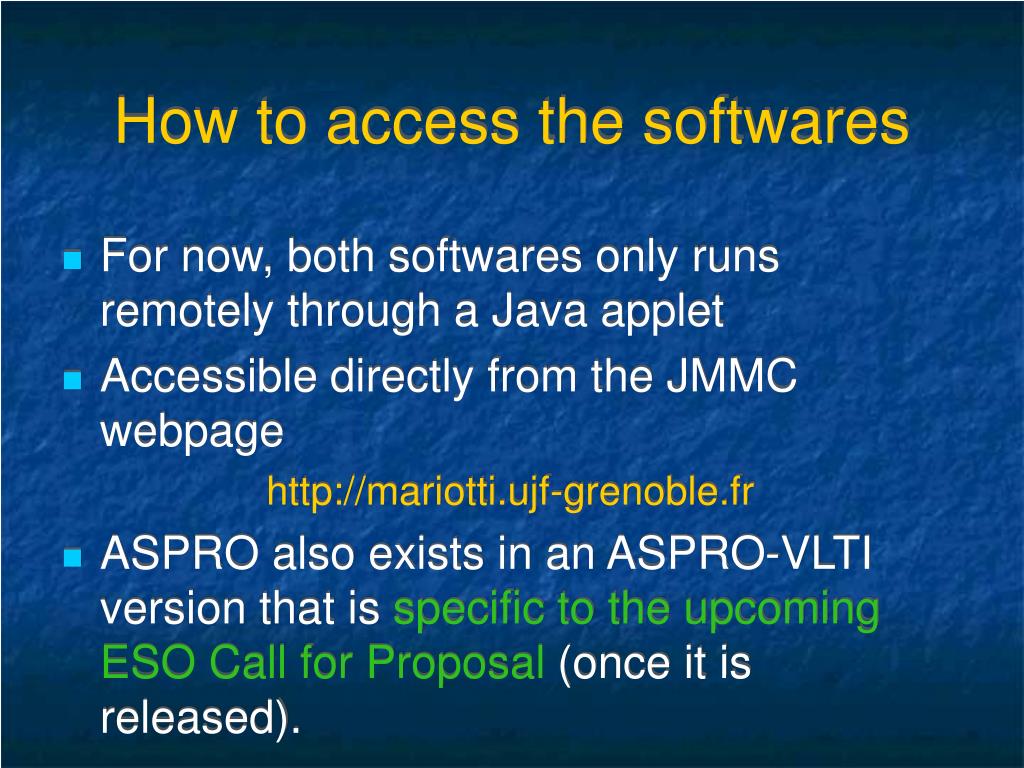 How to access the softwares

For now, both softwares only runs remotely through a Java applet

Accessible directly from the JMMC webpage

http://mariotti.ujf-grenoble.fr

ASPRO also exists in an ASPRO-VLTI version that is specific to the upcoming ESO Call for Proposal (once it is released).